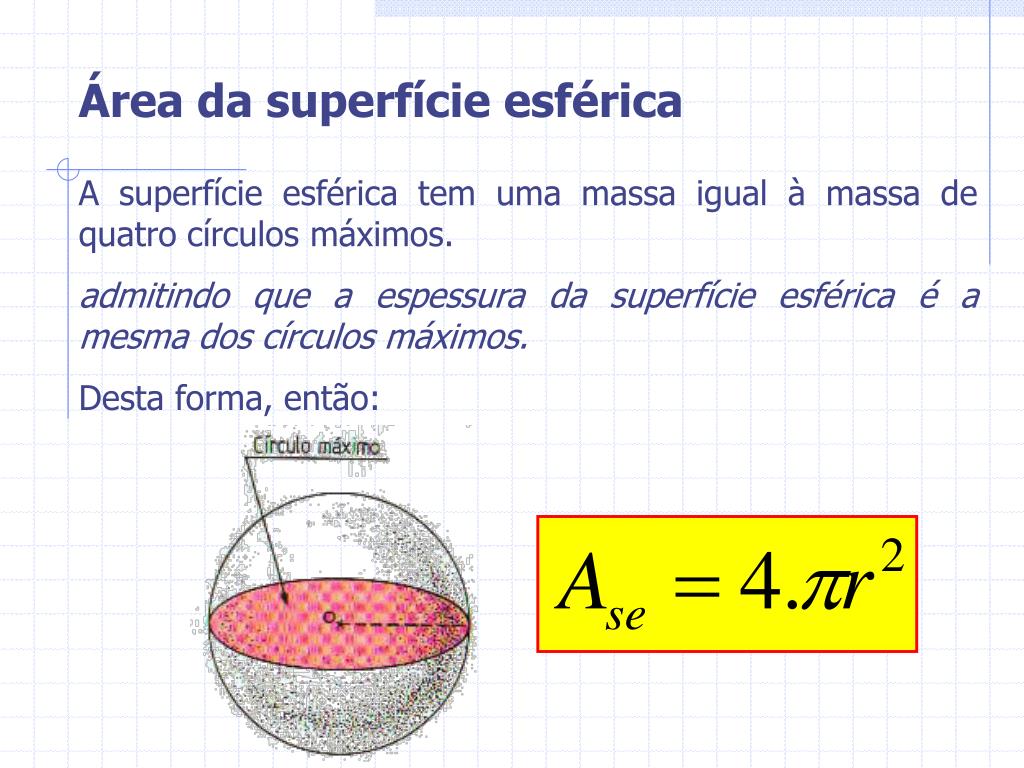 Área da superfície esférica

A superfície esférica tem uma massa igual à massa de quatro círculos máximos.

admitindo que a espessura da superfície esférica é a mesma dos círculos máximos.

Desta forma, então:

Círculo máximo

$A_{se} = 4.\pi r^2$